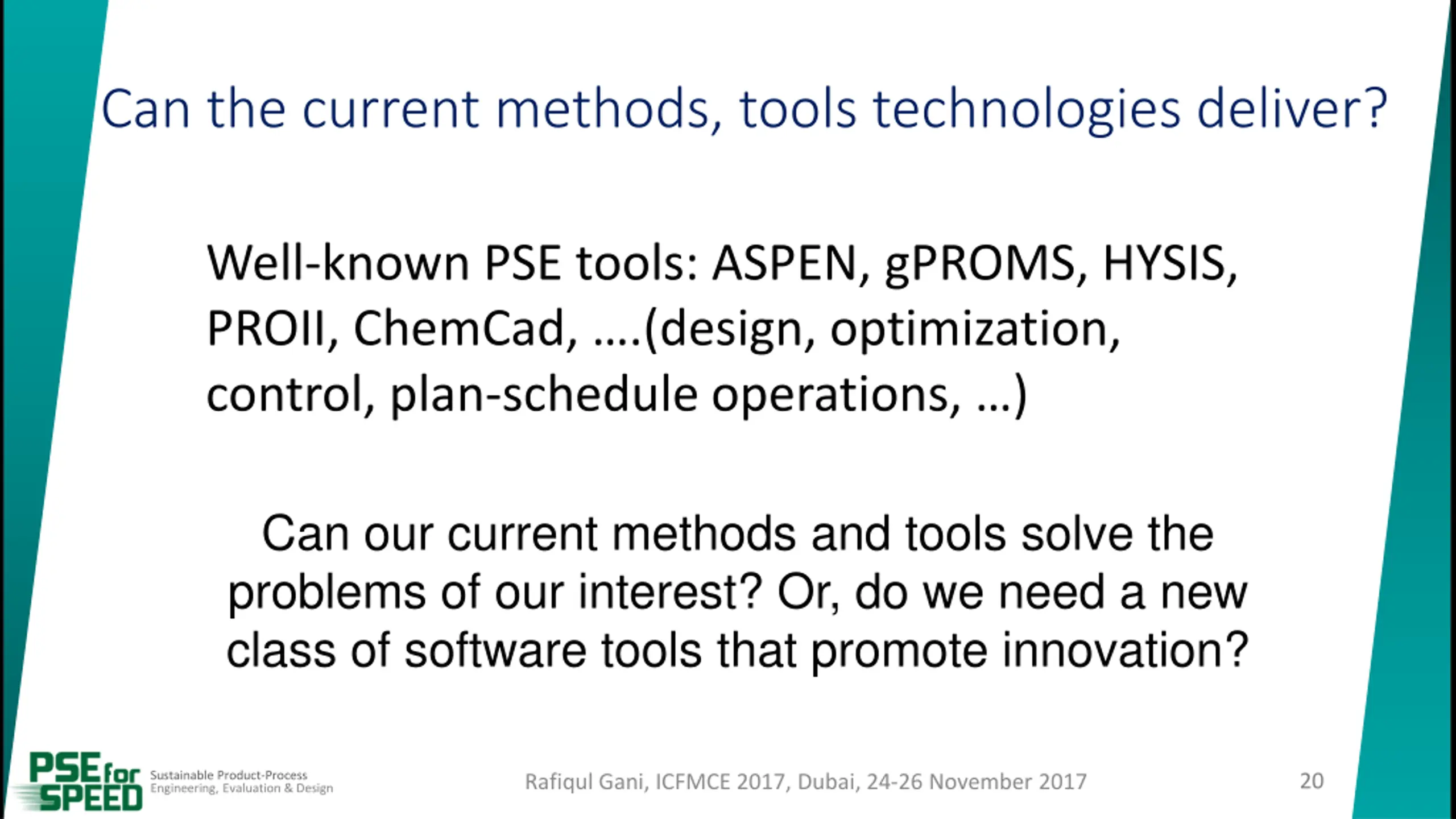 Can the current methods, tools technologies deliver?

Well-known PSE tools: ASPEN, gPROMS, HYSIS, PROII, ChemCad, ....(design, optimization, control, plan-schedule operations, ...)

Can our current methods and tools solve the problems of our interest? Or, do we need a new class of software tools that promote innovation?

PSE for SPEED Sustainable Product-Process Engineering, Evaluation & Design

Rafiqul Gani, ICFMCE 2017, Dubai, 24-26 November 2017

20